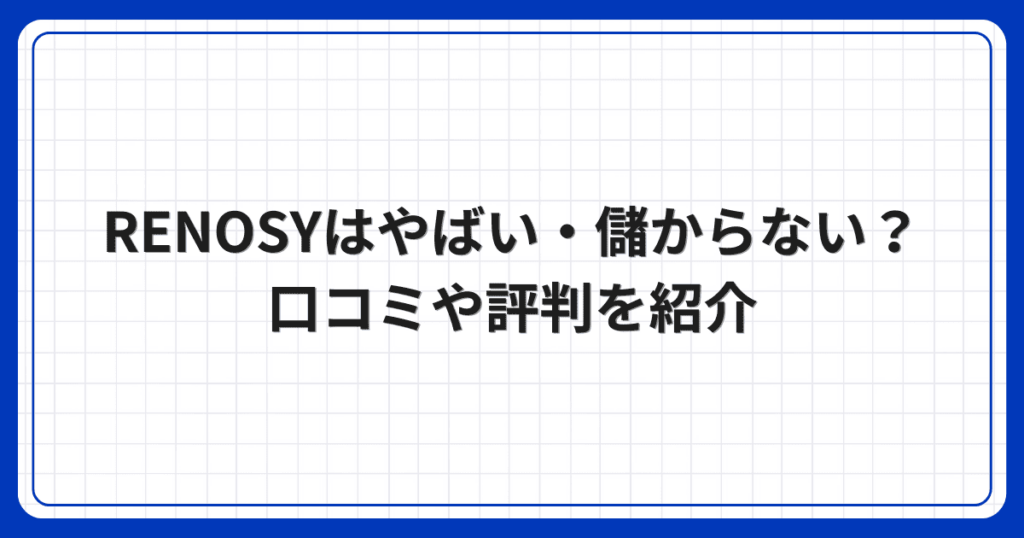 RENOSYはやばい・儲からない？
口コミや評判を紹介